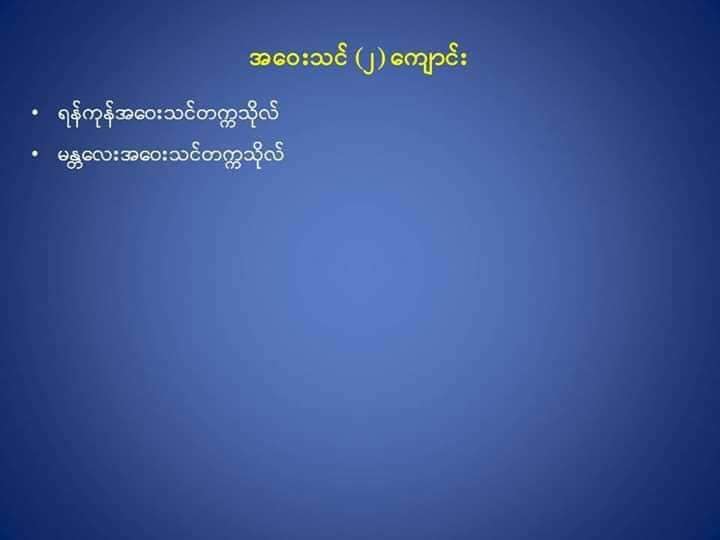 အဝေးသင် (၂) ကျောင်း

• ရန်ကုန်အဝေးသင်တက္ကသိုလ်
• မန္တလေးအဝေးသင်တက္ကသိုလ်